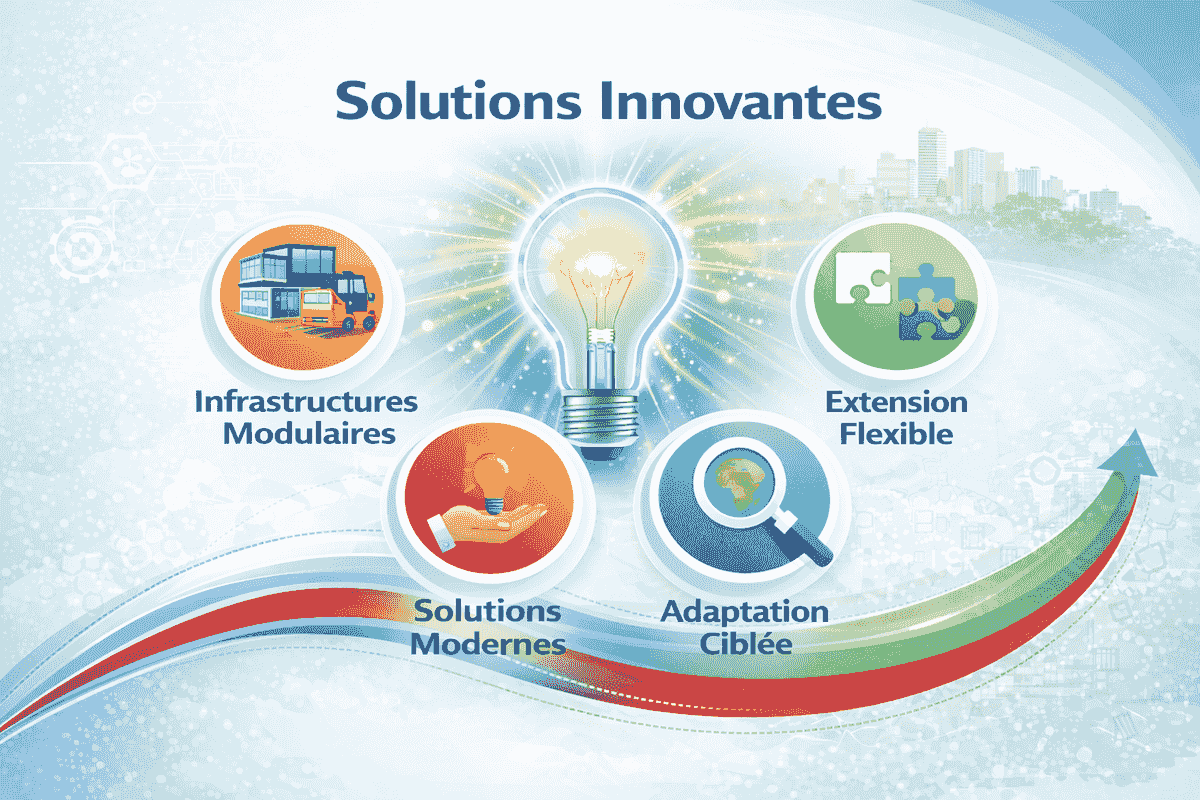 Solutions Innovantes

Infrastructures Modulaires

Extension Flexible

Solutions Modernes

Adaptation Ciblée